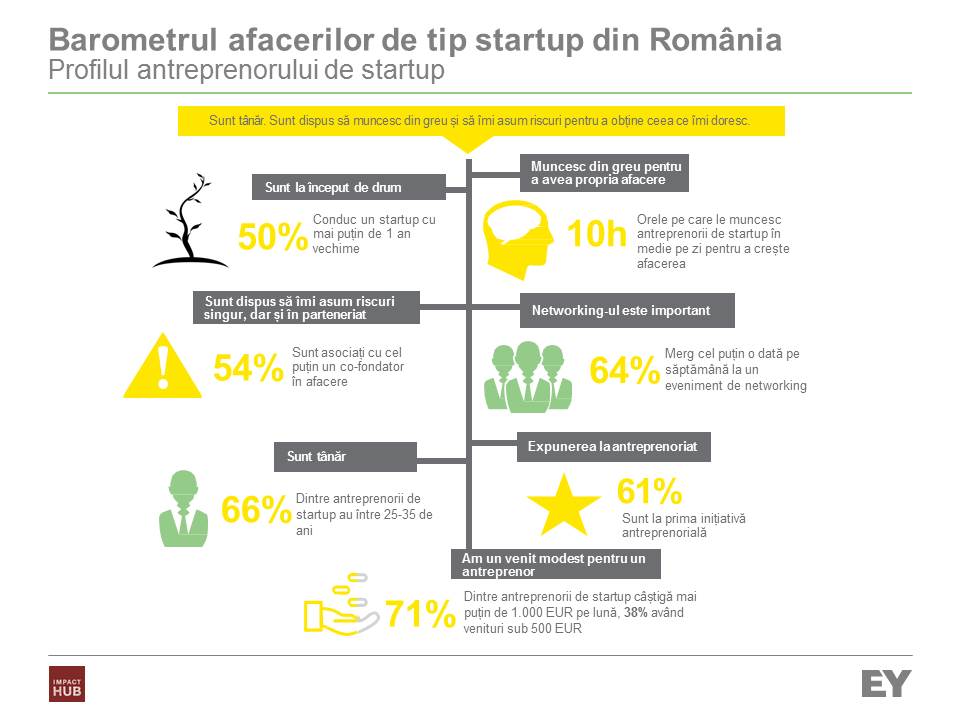 Barometrul afacerilor de tip startup din România
Profilul antreprenorului de startup

Sunt tânăr. Sunt dispus să muncesc din greu și să îmi asum riscuri pentru a obține ceea ce îmi doresc.

Sunt la început de drum

50% Conduc un startup cu mai puțin de 1 an vechime

Muncesc din greu pentru a avea propria afacere

10h Orele pe care le muncesc antreprenorii de startup în medie pe zi pentru a crește afacerea

Sunt dispus să îmi asum riscuri singur, dar și în parteneriat

54% Sunt asociați cu cel puțin un co-fondator în afacere

Networking-ul este important

64% Merg cel puțin o dată pe săptămână la un eveniment de networking

Sunt tânăr

66% Dintre antreprenorii de startup au între 25-35 de ani

Expunerea la antreprenoriat

61% Sunt la prima inițiativă antreprenorială

Am un venit modest pentru un antreprenor

71% Dintre antreprenorii de startup câștigă mai puțin de 1.000 EUR pe lună, 38% având venituri sub 500 EUR

IMPACT HUB

EY